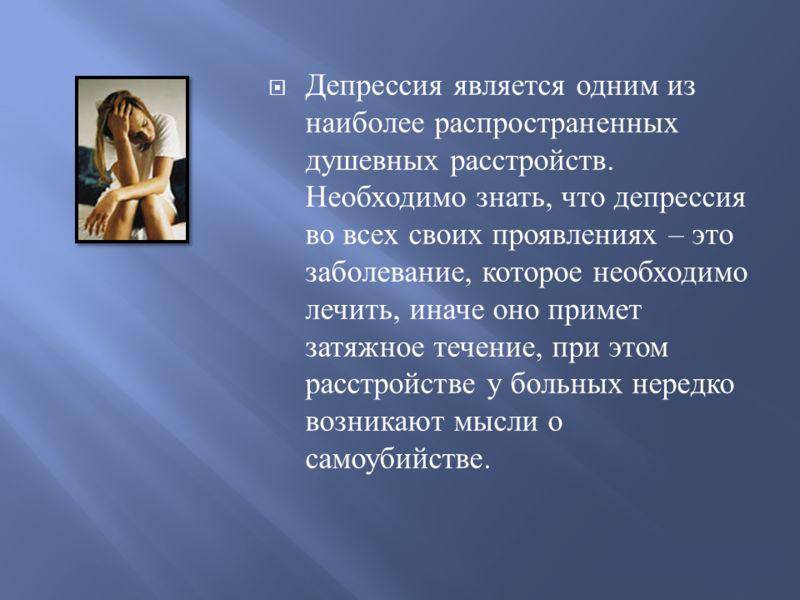 Депрессия является одним из наиболее распространенных душевных расстройств. Необходимо знать, что депрессия во всех своих проявлениях – это заболевание, которое необходимо лечить, иначе оно примет затяжное течение, при этом расстройстве у больных нередко возникают мысли о самоубийстве.